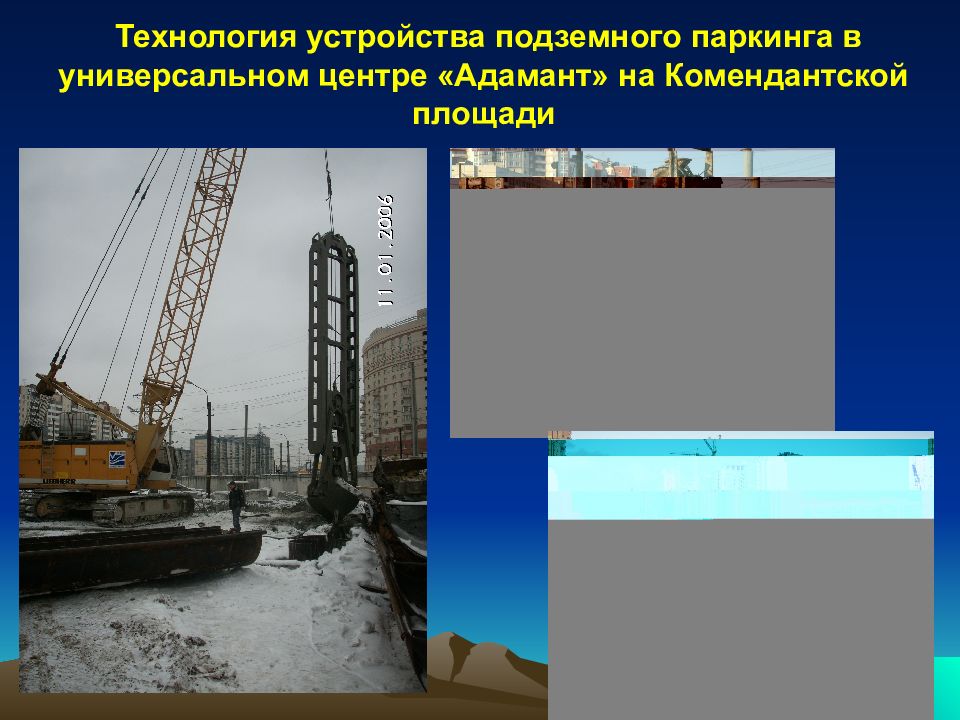 Технология устройства подземного паркинга в универсальном центре «Адамант» на Комендантской площади

11.01.2006

LIEBHERR